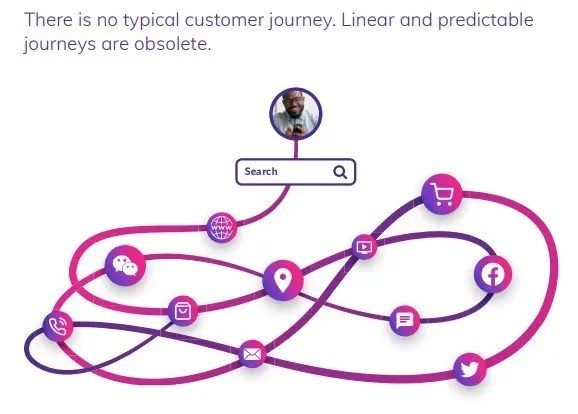 There is no typical customer journey. Linear and predictable journeys are obsolete.

Search

www